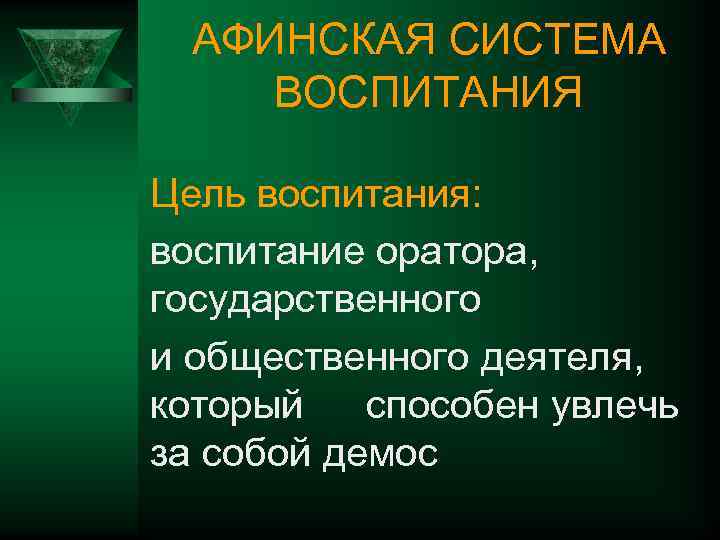 АФИНСКАЯ СИСТЕМА ВОСПИТАНИЯ

Цель воспитания:

воспитание оратора, государственного

и общественного деятеля, который способен увлечь за собой демос